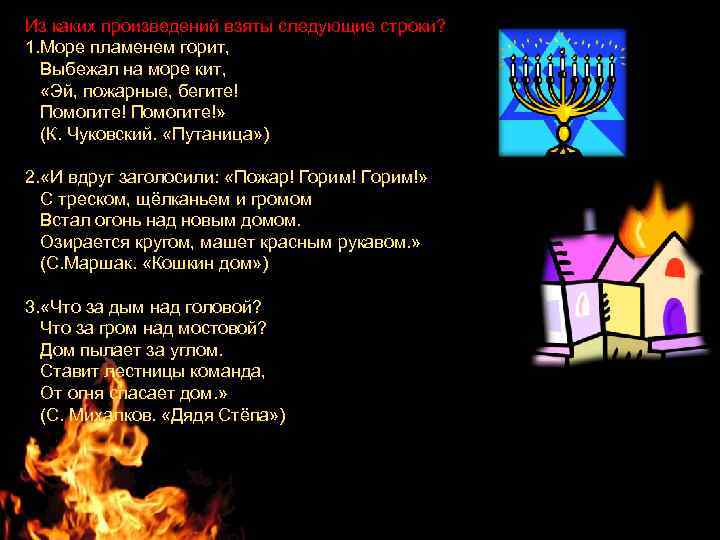 Из каких произведений взяты следующие строки?
1.Море пламенем горит,
Выбежал на море кит,
«Эй, пожарные, бегите!
Помогите! Помогите!»
(К. Чуковский. «Путаница»)

2.«И вдруг заголосили: «Пожар! Горим! Горим!»
С треском, щёлканьем и громом
Встал огонь над новым домом.
Озирается кругом, машет красным рукавом.»
(С.Маршак. «Кошкин дом»)

3.«Что за дым над головой?
Что за гром над мостовой?
Дом пылает за углом.
Ставит лестницы команда,
От огня спасает дом.»
(С. Михалков. «Дядя Стёпа»)